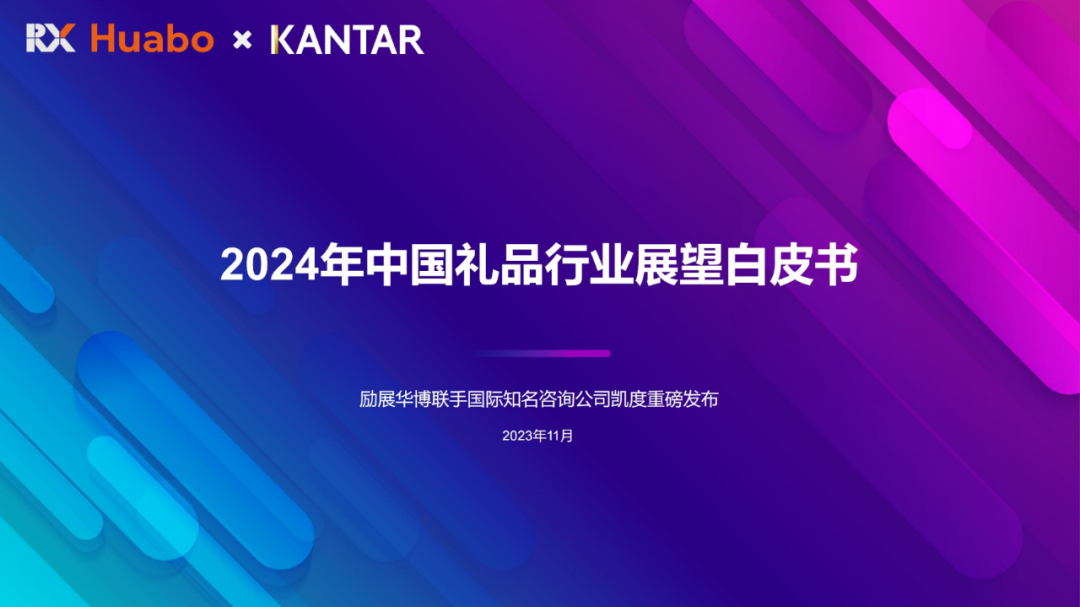 RX Huabo × KANTAR

2024年中国礼品行业展望白皮书

励展华博联手国际知名咨询公司凯度重磅发布

2023年11月